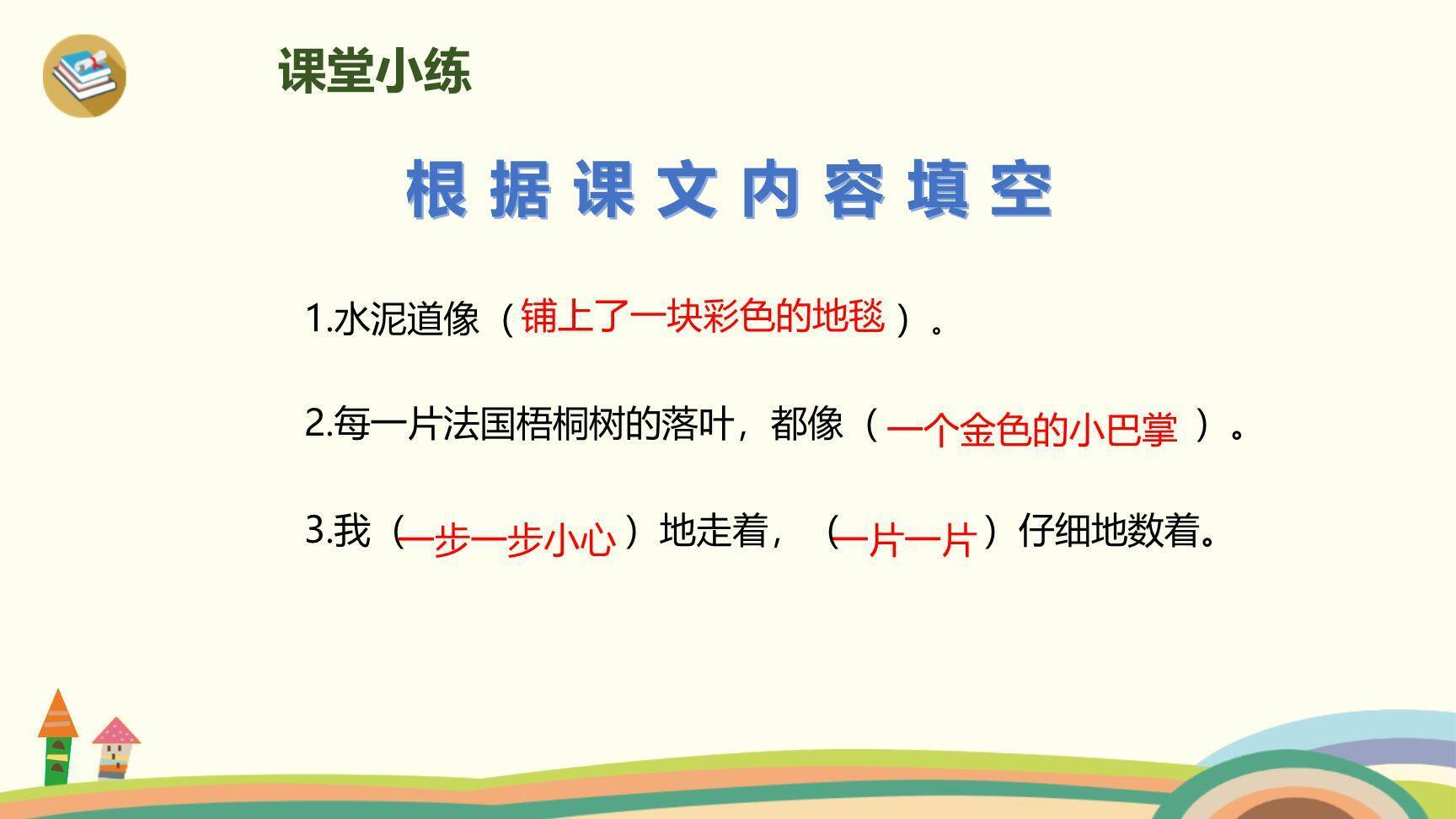 课堂小练

根据课文内容填空

1.水泥道像（铺上了一块彩色的地毯）。

2.每一片法国梧桐树的落叶，都像（一个金色的小巴掌）。

3.我（一步一步小心）地走着，（一片一片）仔细地数着。